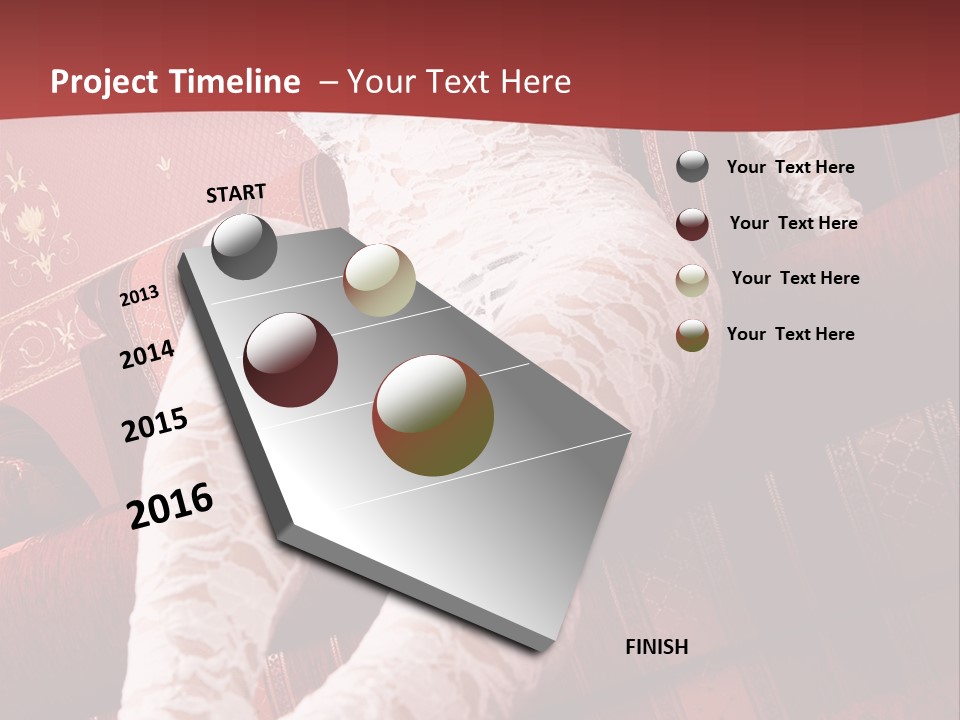 Project Timeline – Your Text Here

START

2013

2014

2015

2016

FINISH

Your Text Here

Your Text Here

Your Text Here

Your Text Here